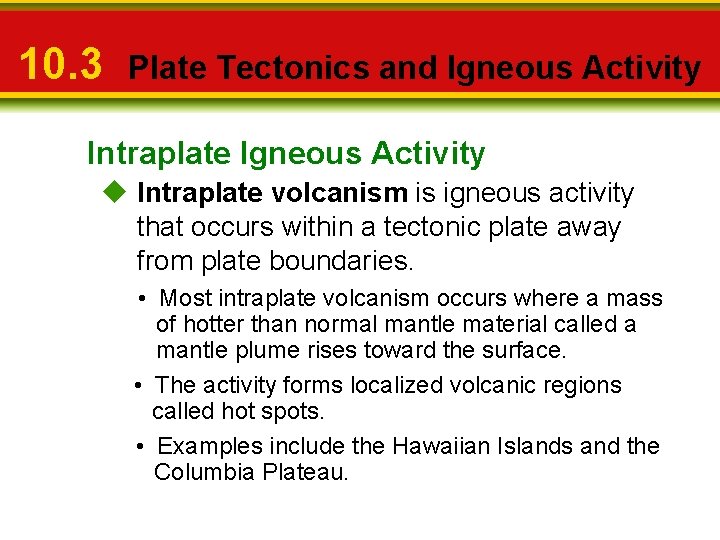 10.3 Plate Tectonics and Igneous Activity

Intraplate Igneous Activity

◆ Intraplate volcanism is igneous activity that occurs within a tectonic plate away from plate boundaries.

• Most intraplate volcanism occurs where a mass of hotter than normal mantle material called a mantle plume rises toward the surface.

• The activity forms localized volcanic regions called hot spots.

• Examples include the Hawaiian Islands and the Columbia Plateau.